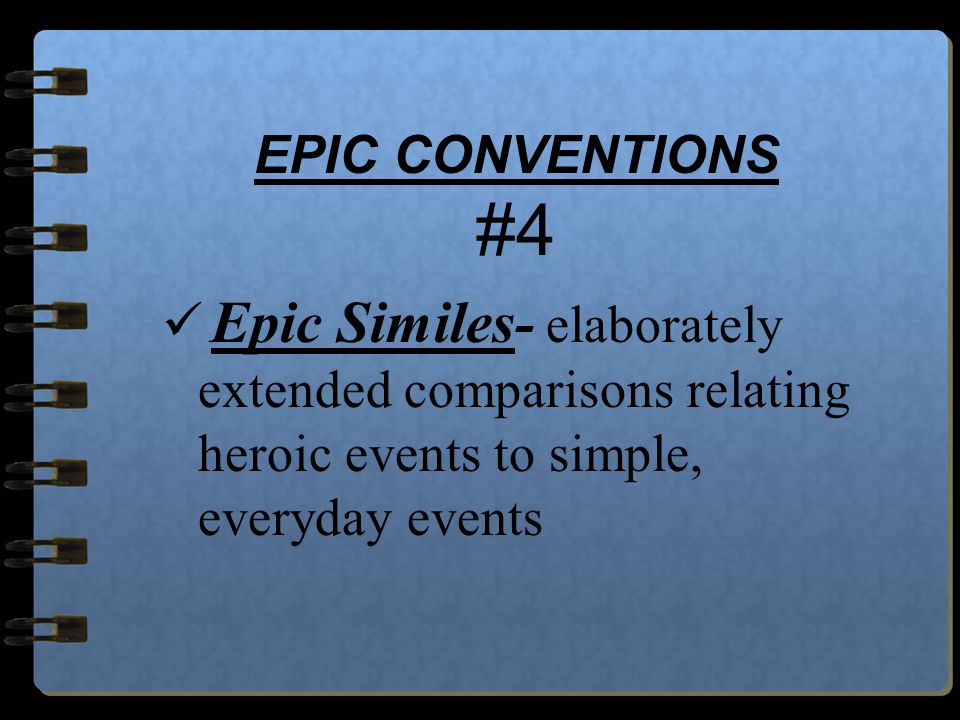 EPIC CONVENTIONS
#4

✓ Epic Similes- elaborately extended comparisons relating heroic events to simple, everyday events